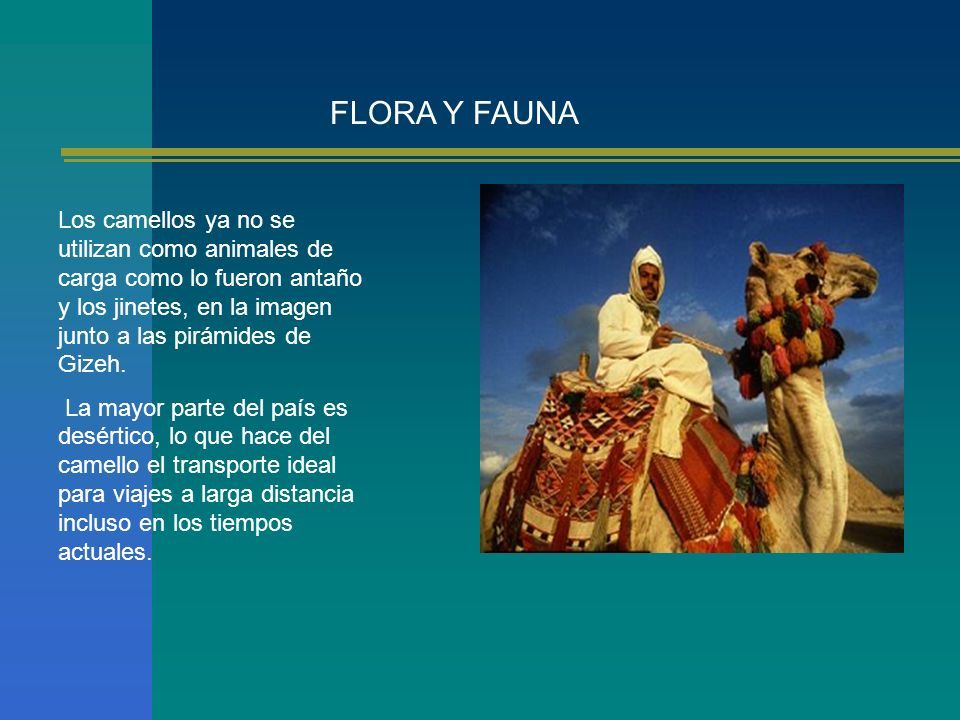 FLORA Y FAUNA

Los camellos ya no se utilizan como animales de carga como lo fueron antaño y los jinetes, en la imagen junto a las pirámides de Gizeh.

La mayor parte del país es desértico, lo que hace del camello el transporte ideal para viajes a larga distancia incluso en los tiempos actuales.